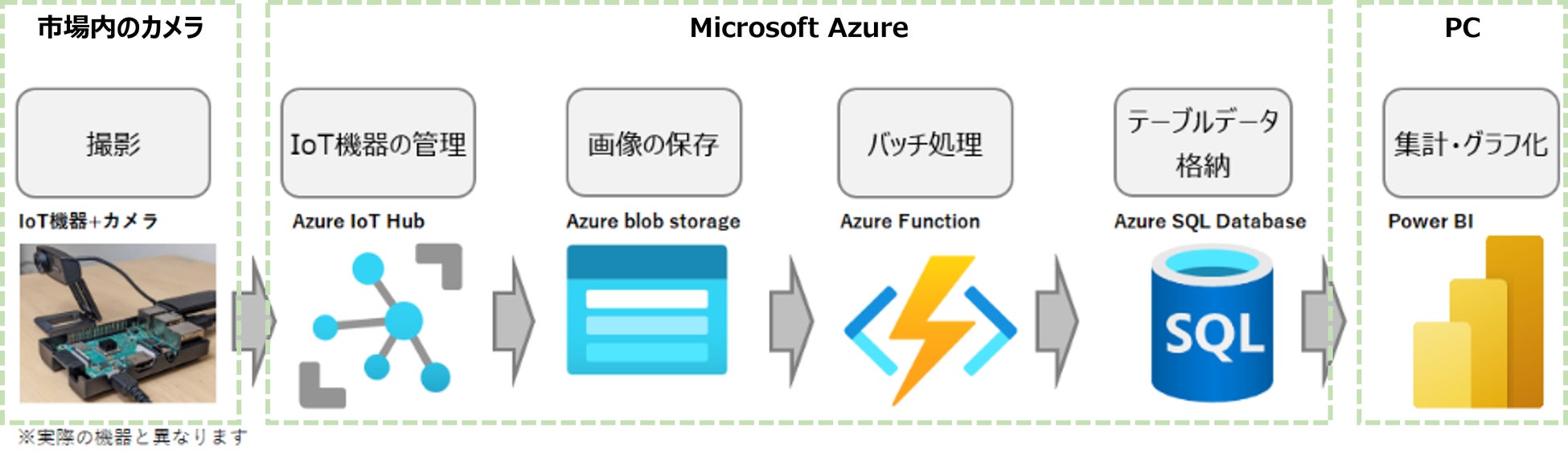 市場内のカメラ

撮影

IoT機器+カメラ

※実際の機器と異なります

Microsoft Azure

IoT機器の管理

Azure IoT Hub

画像の保存

Azure blob storage

バッチ処理

Azure Function

テーブルデータ格納

Azure SQL Database

SQL

PC

集計・グラフ化

Power BI